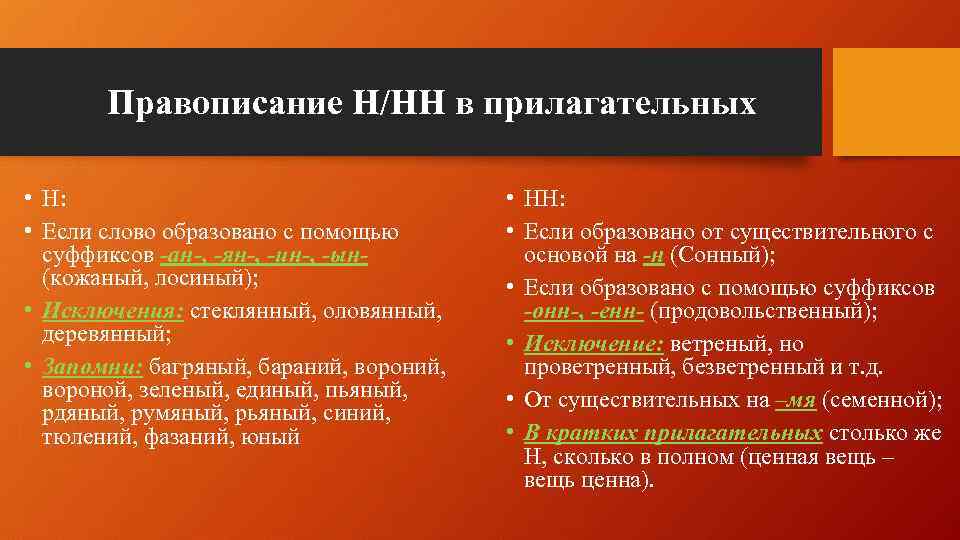 Правописание Н/НН в прилагательных

• Н:
• Если слово образовано с помощью суффиксов -ан-, -ян-, -ин-, -ын- (кожаный, лосиный);
• Исключения: стеклянный, оловянный, деревянный;
• Запомни: багряный, бараний, вороний, вороной, зеленый, единый, пьяный, рдяный, румяный, рьяный, синий, тюлений, фазаний, юный

• НН:
• Если образовано от существительного с основой на -н (Сонный);
• Если образовано с помощью суффиксов -онн-, -енн- (продовольственный);
• Исключение: ветреный, но проветренный, безветренный и т.д.
• От существительных на –мя (семенной);
• В кратких прилагательных столько же Н, сколько в полном (ценная вещь – вещь ценна).